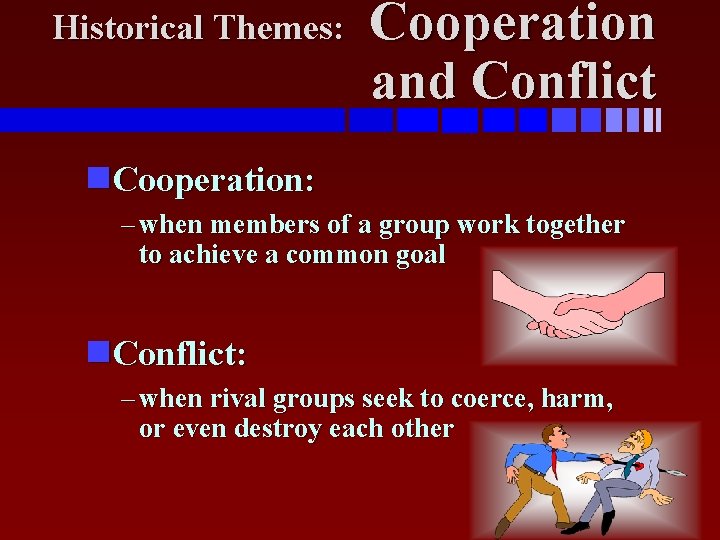 Historical Themes: Cooperation and Conflict

Cooperation:

– when members of a group work together to achieve a common goal

Conflict:

– when rival groups seek to coerce, harm, or even destroy each other